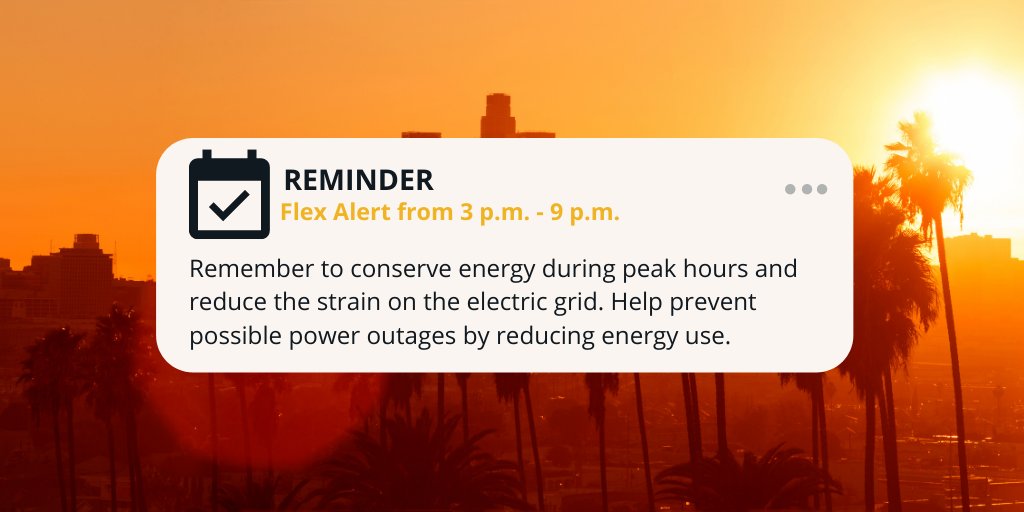 REMINDER
Flex Alert from 3 p.m. - 9 p.m.

Remember to conserve energy during peak hours and reduce the strain on the electric grid. Help prevent possible power outages by reducing energy use.